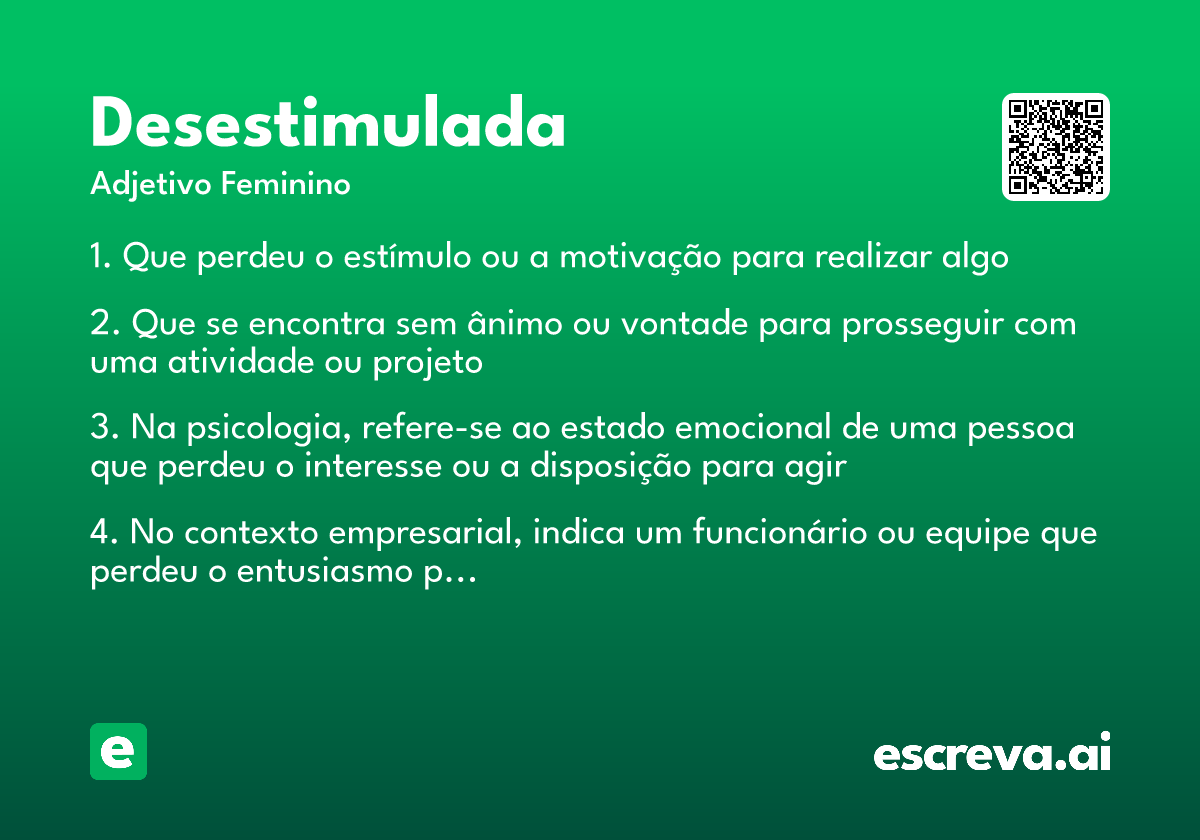 Desestimulada

Adjetivo Feminino

1. Que perdeu o estímulo ou a motivação para realizar algo

2. Que se encontra sem ânimo ou vontade para prosseguir com uma atividade ou projeto

3. Na psicologia, refere-se ao estado emocional de uma pessoa que perdeu o interesse ou a disposição para agir

4. No contexto empresarial, indica um funcionário ou equipe que perdeu o entusiasmo p...

e

escreva.ai